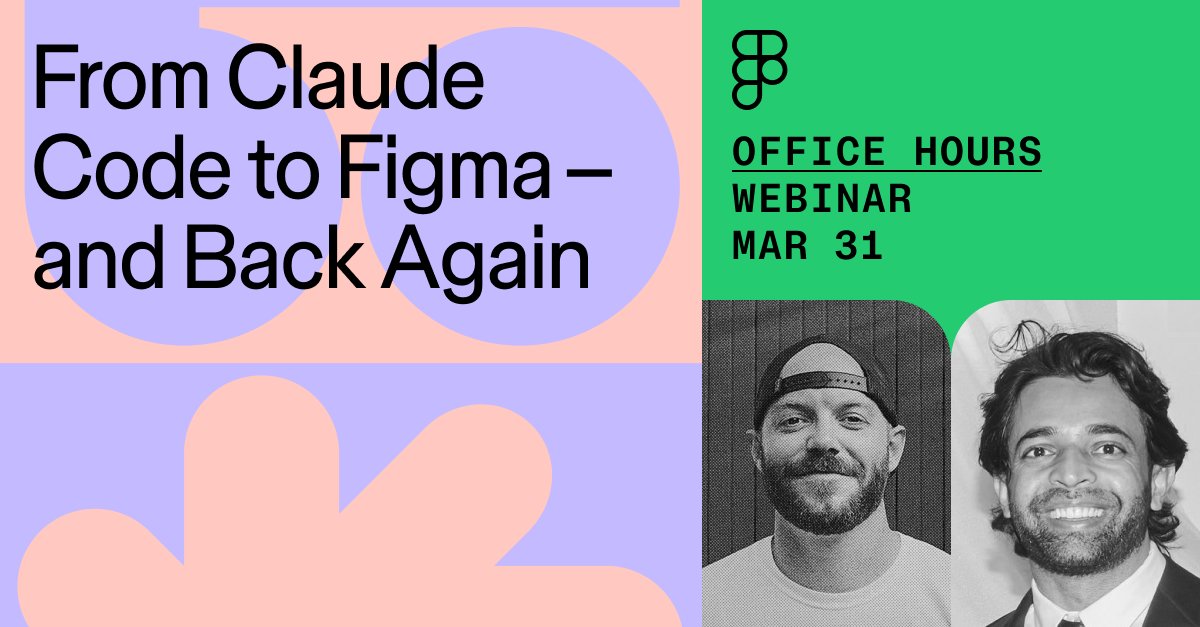 From Claude Code to Figma – and Back Again

OFFICE HOURS
WEBINAR
MAR 31